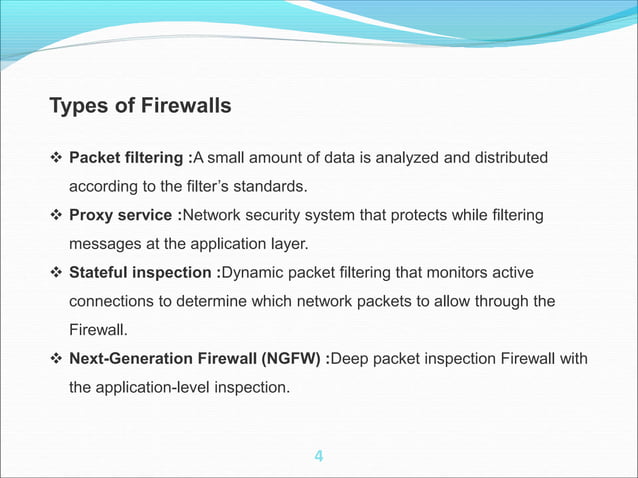 Types of Firewalls

❖ Packet filtering :A small amount of data is analyzed and distributed according to the filter's standards.

❖ Proxy service :Network security system that protects while filtering messages at the application layer.

❖ Stateful inspection :Dynamic packet filtering that monitors active connections to determine which network packets to allow through the Firewall.

❖ Next-Generation Firewall (NGFW) :Deep packet inspection Firewall with the application-level inspection.

4